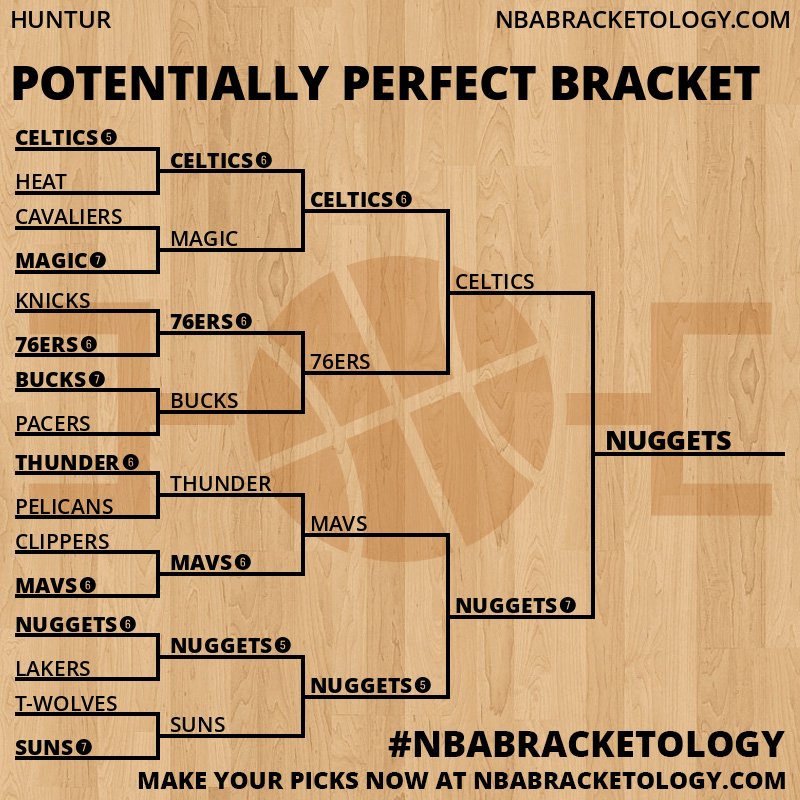 HUNTUR

NBABRACKETOLOGY.COM

POTENTIALLY PERFECT BRACKET

CELTICS 5
HEAT
CAVALIERS
MAGIC 7
KNICKS
76ERS 6
BUCKS 7
PACERS
THUNDER 6
PELICANS
CLIPPERS
MAVS 6
NUGGETS 6
LAKERS
T-WOLVES
SUNS 7

CELTICS 6
MAGIC
76ERS 6
BUCKS
THUNDER
MAVS 6
NUGGETS 5
SUNS

CELTICS 6
76ERS
MAVS
NUGGETS 5

CELTICS
NUGGETS 7

NUGGETS

#NBABRACKETOLOGY

MAKE YOUR PICKS NOW AT NBABRACKETOLOGY.COM